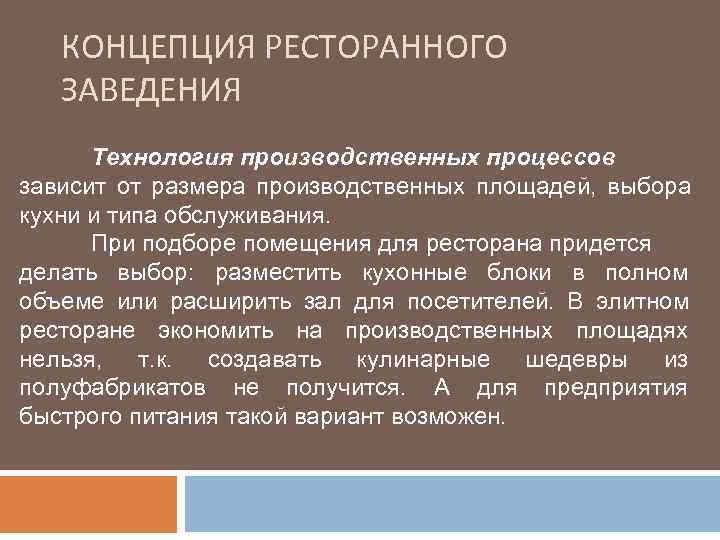 КОНЦЕПЦИЯ РЕСТОРАННОГО ЗАВЕДЕНИЯ

Технология производственных процессов зависит от размера производственных площадей, выбора кухни и типа обслуживания.

При подборе помещения для ресторана придется делать выбор: разместить кухонные блоки в полном объеме или расширить зал для посетителей. В элитном ресторане экономить на производственных площадях нельзя, т.к. создавать кулинарные шедевры из полуфабрикатов не получится. А для предприятия быстрого питания такой вариант возможен.